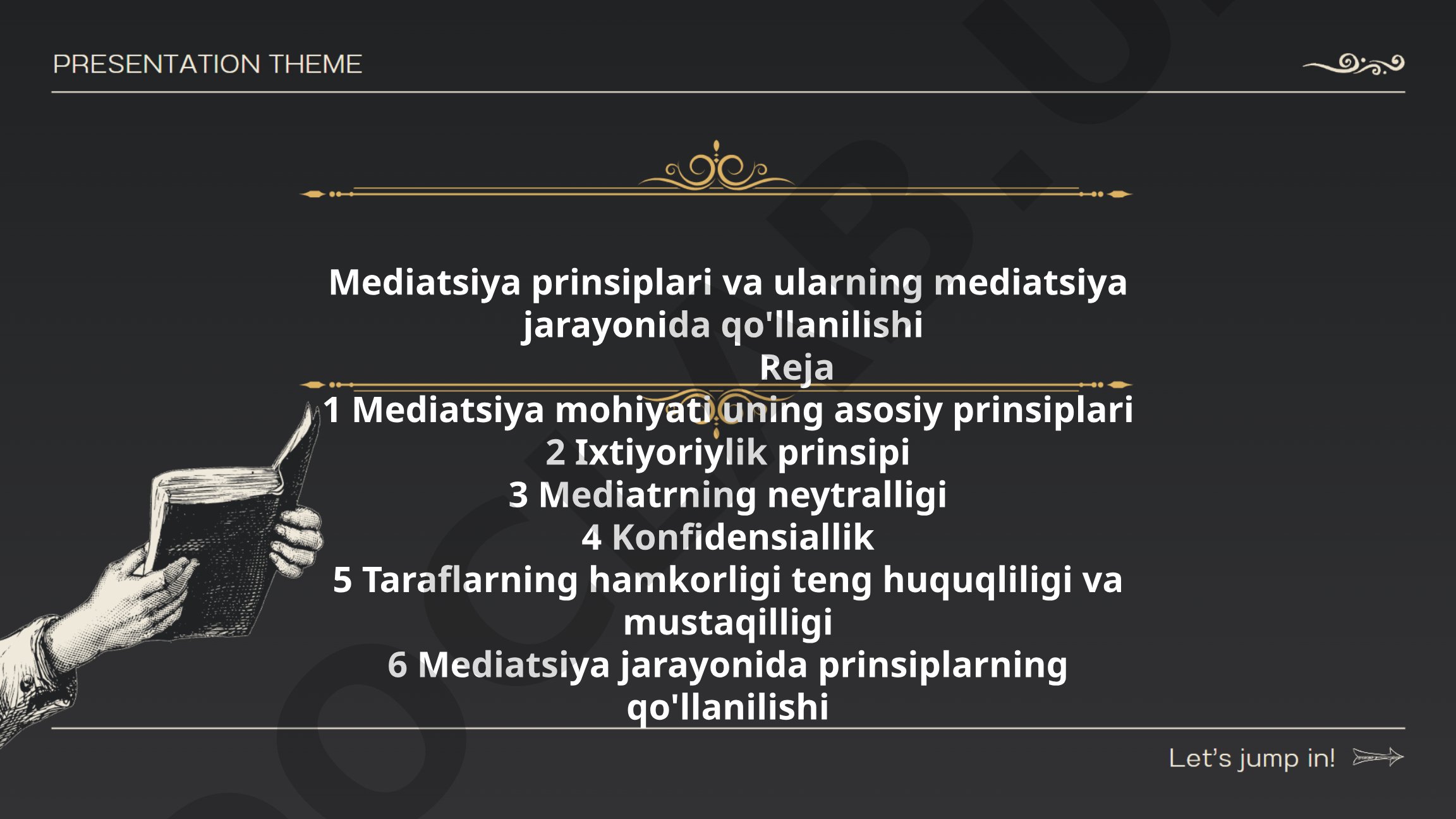 PRESENTATION THEME

Mediatsiya prinsiplari va ularning mediatsiya jarayonida qo'llanilishi
Reja
1 Mediatsiya mohiyati uning asosiy prinsiplari
2 Ixtiyoriylik prinsipi
3 Mediatrning neytralligi
4 Konfidensiallik
5 Taraflarning hamkorligi teng huquqliligi va mustaqilligi
6 Mediatsiya jarayonida prinsiplarning qo'llanilishi

Let's jump in!